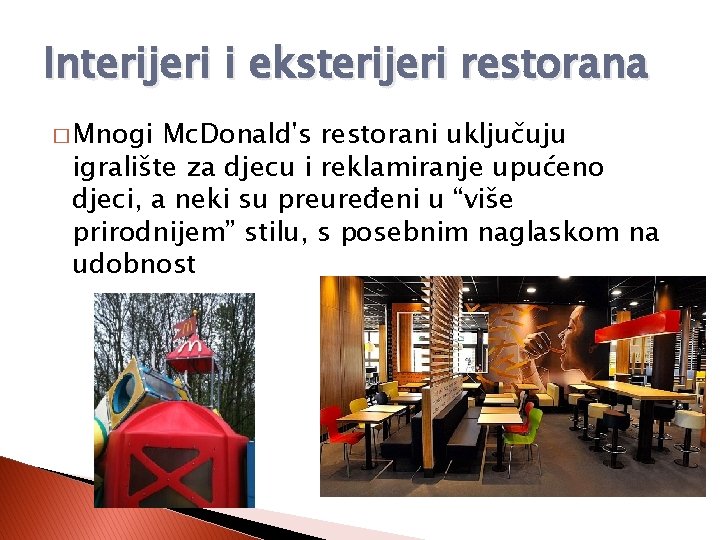 Interijeri i eksterijeri restorana

□ Mnogi McDonald's restorani uključuju igralište za djecu i reklamiranje upućeno djeci, a neki su preuređeni u “više prirodnijem” stilu, s posebnim naglaskom na udobnost